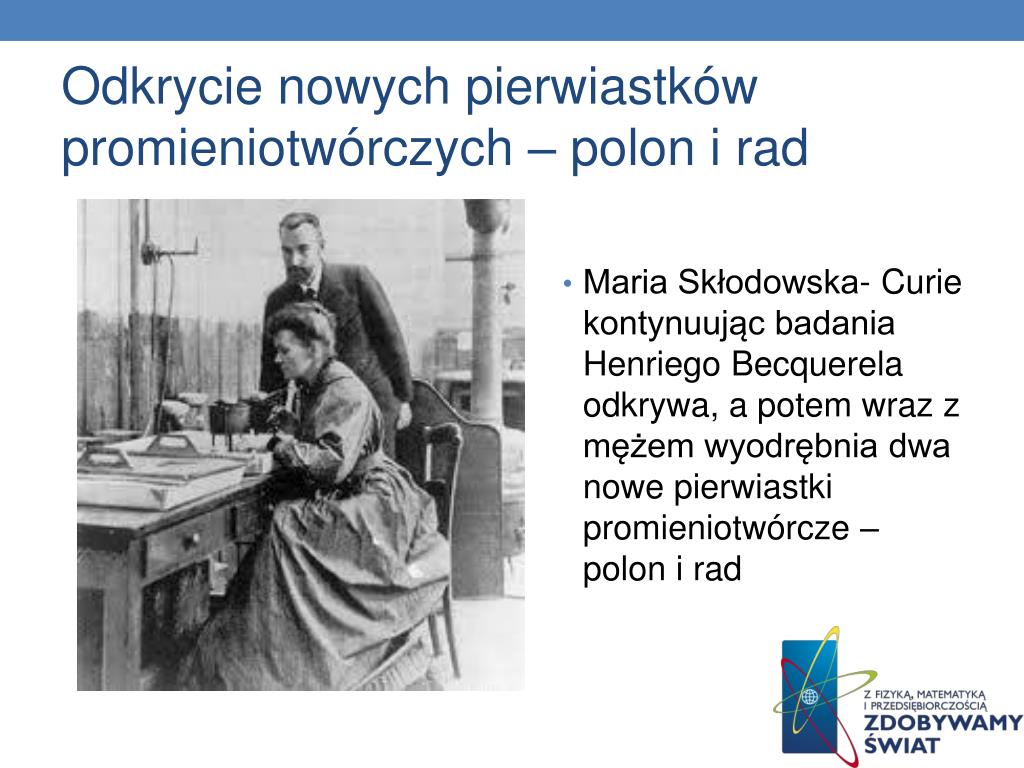 Odkrycie nowych pierwiastków promieniotwórczych – polon i rad

• Maria Skłodowska- Curie kontynuując badania Henriego Becquerela odkrywa, a potem wraz z mężem wyodrębnia dwa nowe pierwiastki promieniotwórcze – polon i rad

Z FIZYKĄ, MATEMATYKĄ I PRZEDSIĘBIORCZOŚCIĄ
ZDOBYWAMY ŚWIAT